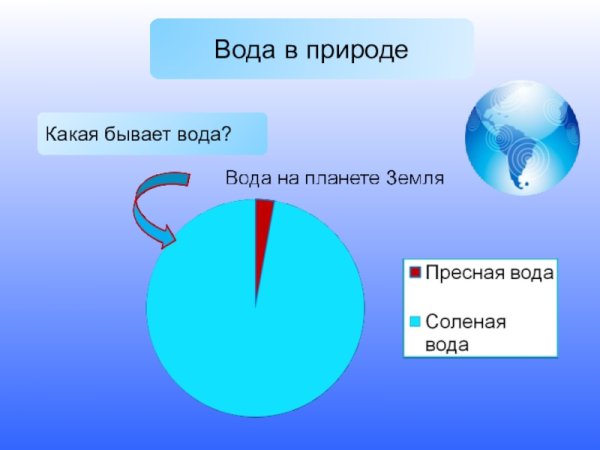 Вода в природе

Какая бывает вода?

Вода на планете Земля

Пресная вода

Соленая вода